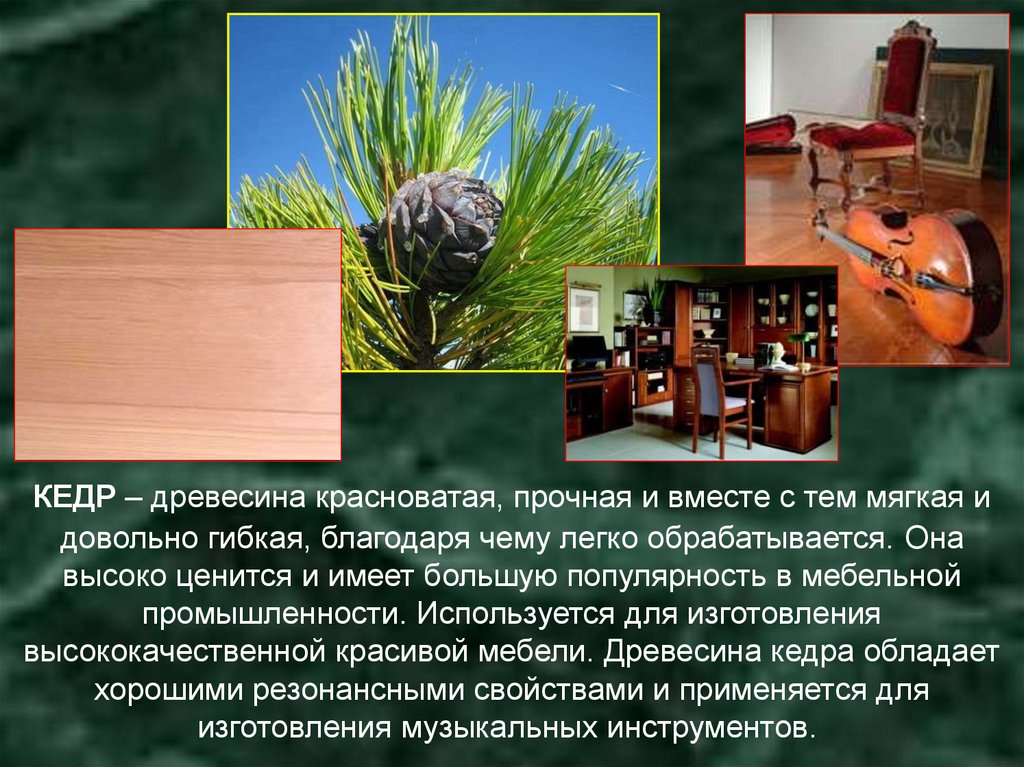 КЕДР – древесина красноватая, прочная и вместе с тем мягкая и довольно гибкая, благодаря чему легко обрабатывается. Она высоко ценится и имеет большую популярность в мебельной промышленности. Используется для изготовления высококачественной красивой мебели. Древесина кедра обладает хорошими резонансными свойствами и применяется для изготовления музыкальных инструментов.